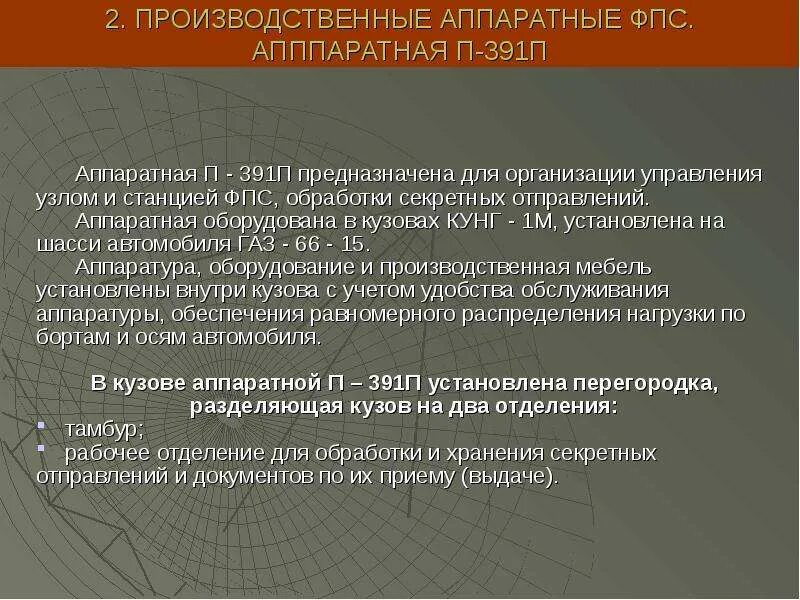 2. ПРОИЗВОДСТВЕННЫЕ АППАРАТНЫЕ ФПС. АПППАРАТНАЯ П-391П

Аппаратная П - 391П предназначена для организации управления узлом и станцией ФПС, обработки секретных отправлений.

Аппаратная оборудована в кузовах КУНГ - 1М, установлена на шасси автомобиля ГАЗ - 66 - 15.

Аппаратура, оборудование и производственная мебель установлены внутри кузова с учетом удобства обслуживания аппаратуры, обеспечения равномерного распределения нагрузки по бортам и осям автомобиля.

В кузове аппаратной П – 391П установлена перегородка, разделяющая кузов на два отделения:

тамбур;

рабочее отделение для обработки и хранения секретных отправлений и документов по их приему (выдаче).